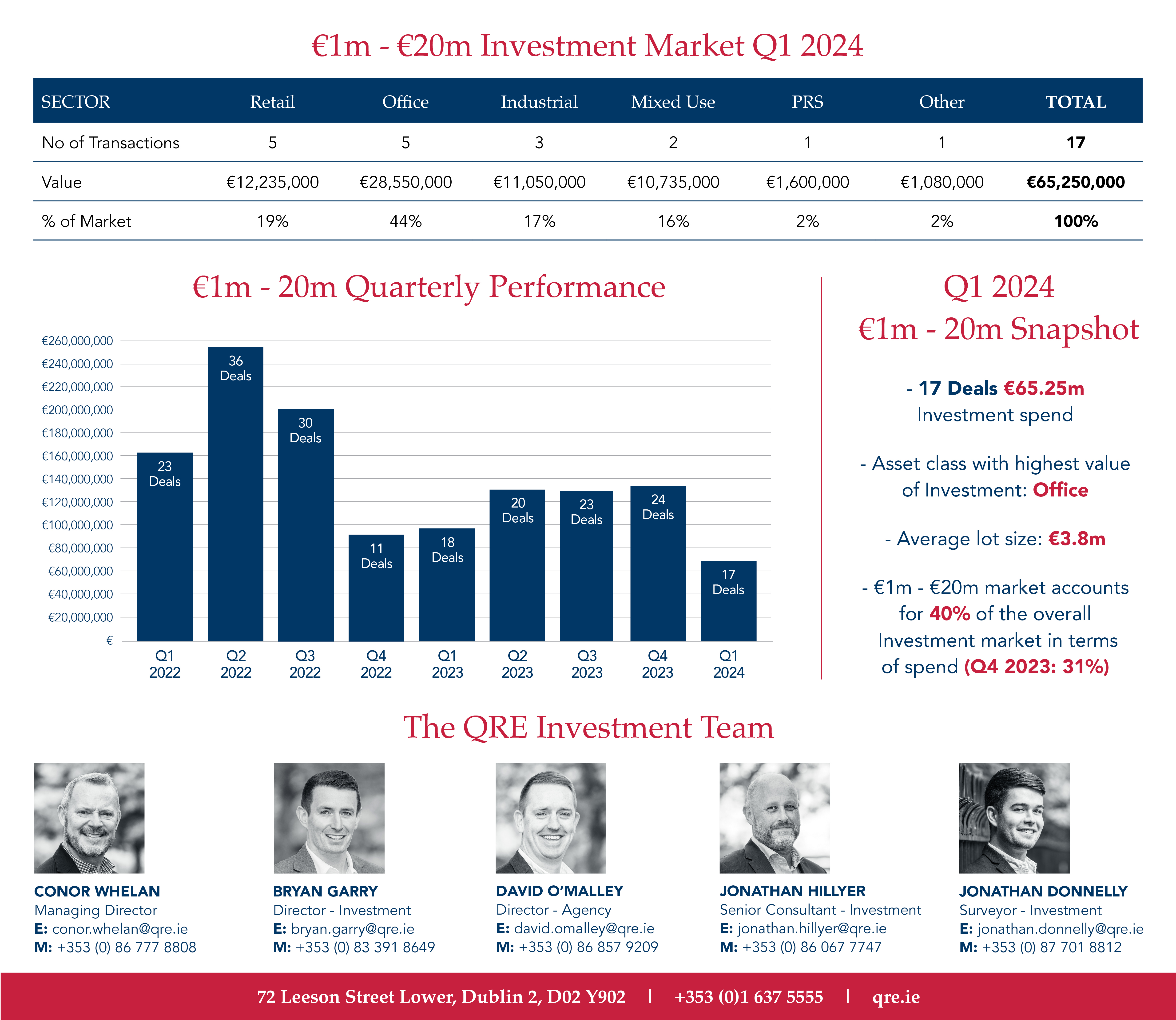 €1m - €20m Investment Market Q1 2024

| SECTOR | Retail | Office | Industrial | Mixed Use | PRS | Other | TOTAL |
|---|---|---|---|---|---|---|---|
| No of Transactions | 5 | 5 | 3 | 2 | 1 | 1 | 17 |
| Value | €12,235,000 | €28,550,000 | €11,050,000 | €10,735,000 | €1,600,000 | €1,080,000 | €65,250,000 |
| % of Market | 19% | 44% | 17% | 16% | 2% | 2% | 100% |

€1m - 20m Quarterly Performance

€260,000,000
€240,000,000
€220,000,000
€200,000,000
€180,000,000
€160,000,000
€140,000,000
€120,000,000
€100,000,000
€80,000,000
€60,000,000
€40,000,000
€20,000,000
€

23 Deals
36 Deals
30 Deals
11 Deals
18 Deals
20 Deals
23 Deals
24 Deals
17 Deals

Q1 2022
Q2 2022
Q3 2022
Q4 2022
Q1 2023
Q2 2023
Q3 2023
Q4 2023
Q1 2024

Q1 2024
€1m - 20m Snapshot

- 17 Deals €65.25m Investment spend

- Asset class with highest value of Investment: Office

- Average lot size: €3.8m

- €1m - €20m market accounts for 40% of the overall Investment market in terms of spend (Q4 2023: 31%)

The QRE Investment Team

CONOR WHELAN
Managing Director
E: conor.whelan@qre.ie
M: +353 (0) 86 777 8808

BRYAN GARRY
Director - Investment
E: bryan.garry@qre.ie
M: +353 (0) 83 391 8649

DAVID O'MALLEY
Director - Agency
E: david.omalley@qre.ie
M: +353 (0) 86 857 9209

JONATHAN HILLYER
Senior Consultant - Investment
E: jonathan.hillyer@qre.ie
M: +353 (0) 86 067 7747

JONATHAN DONNELLY
Surveyor - Investment
E: jonathan.donnelly@qre.ie
M: +353 (0) 87 701 8812

72 Leeson Street Lower, Dublin 2, D02 Y902 | +353 (0)1 637 5555 | qre.ie